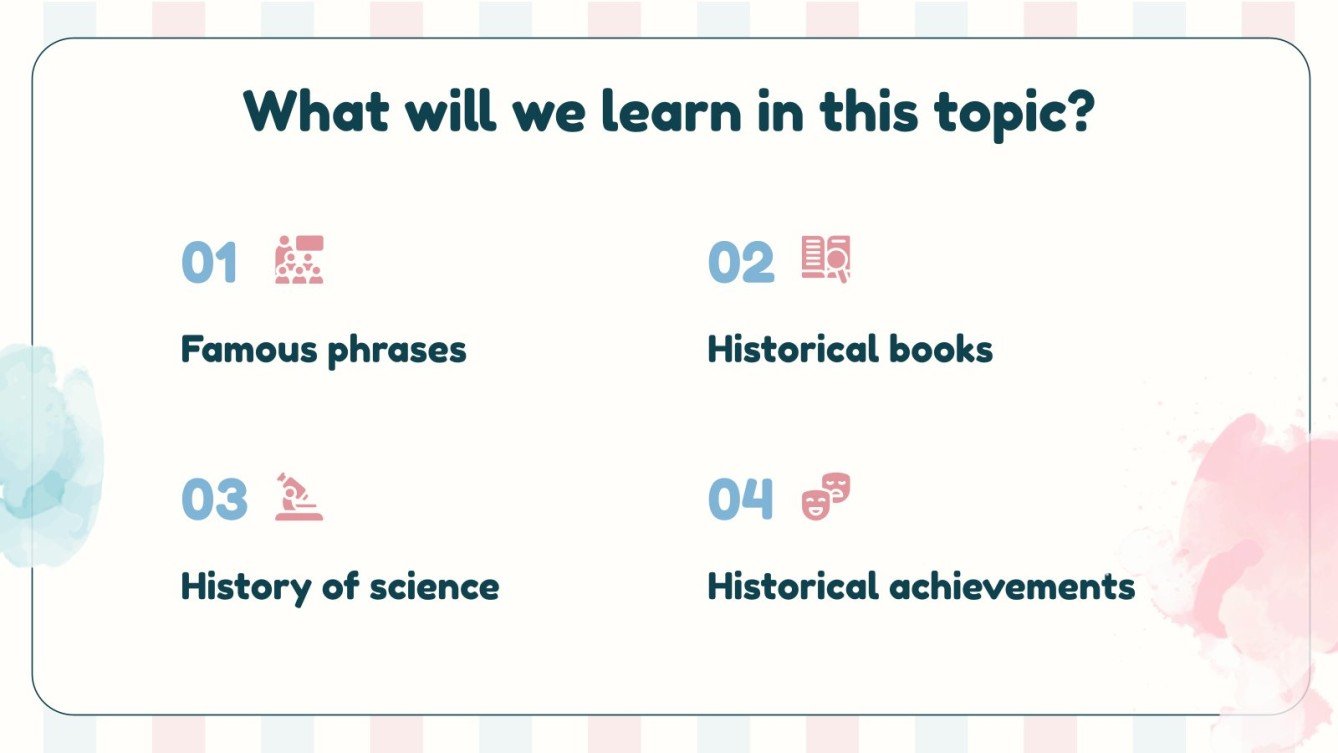 What will we learn in this topic?

01

Famous phrases

02

Historical books

03

History of science

04

Historical achievements